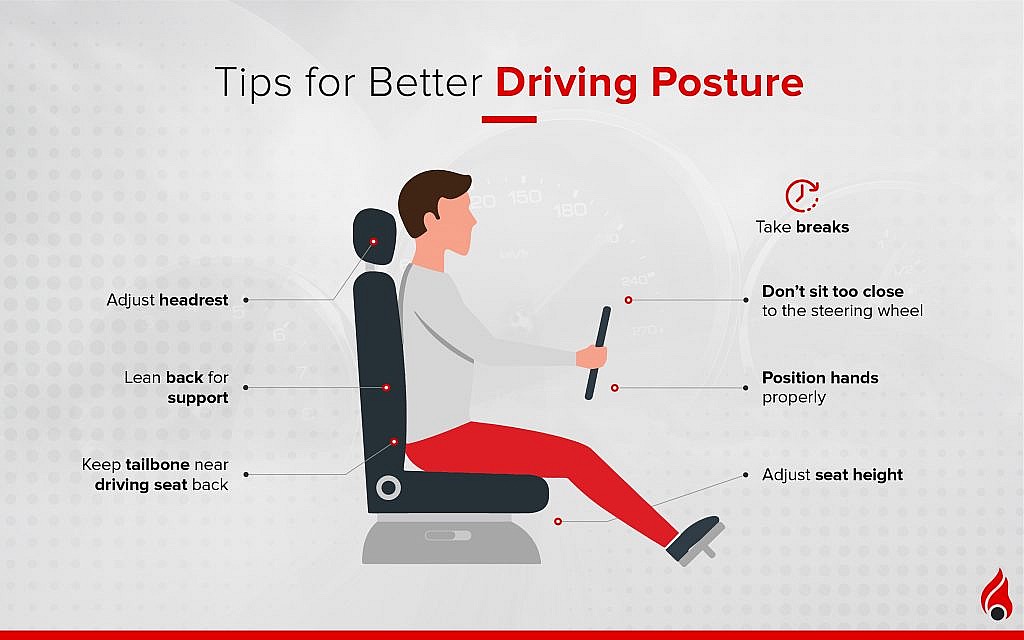 Tips for Better Driving Posture

Adjust headrest

Lean back for support

Keep tailbone near driving seat back

Take breaks

Don't sit too close to the steering wheel

Position hands properly

Adjust seat height